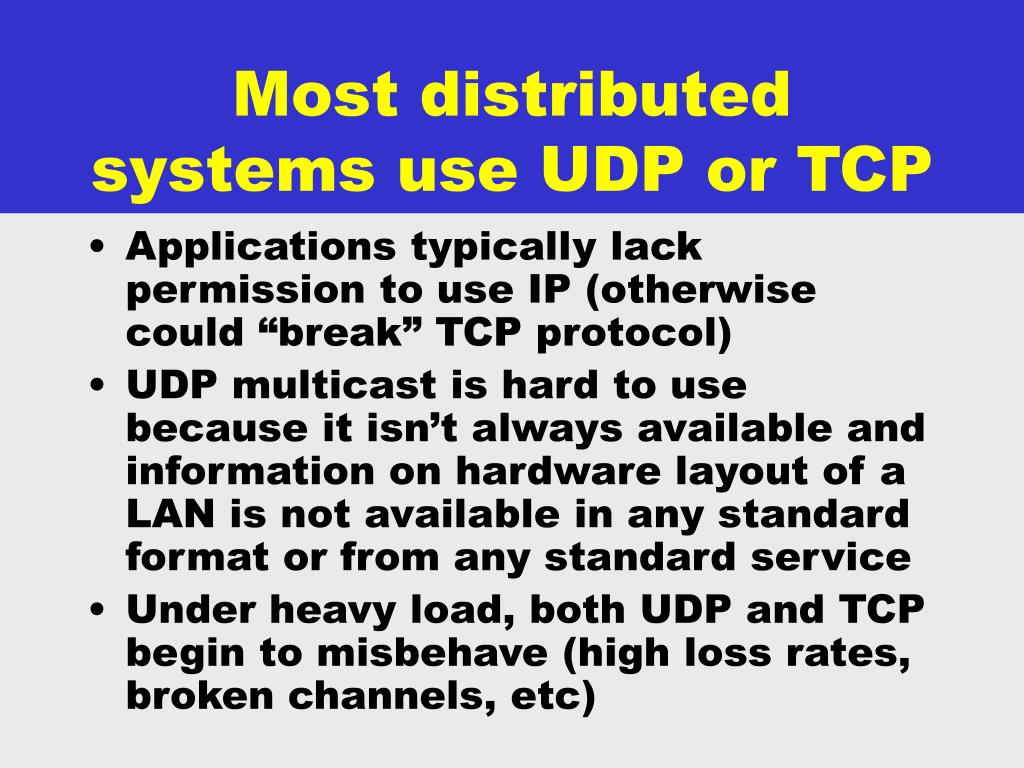 Most distributed systems use UDP or TCP

• Applications typically lack permission to use IP (otherwise could “break” TCP protocol)
• UDP multicast is hard to use because it isn’t always available and information on hardware layout of a LAN is not available in any standard format or from any standard service
• Under heavy load, both UDP and TCP begin to misbehave (high loss rates, broken channels, etc)